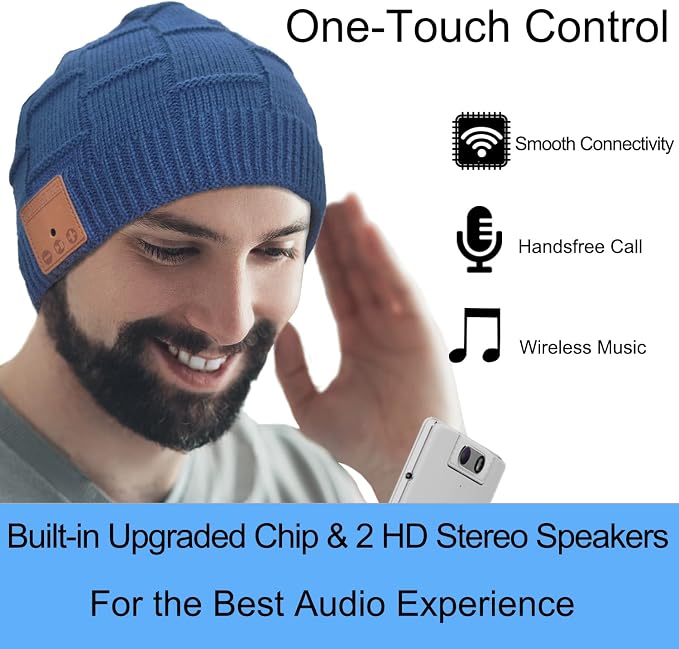 One-Touch Control

Smooth Connectivity

Handsfree Call

Wireless Music

Built-in Upgraded Chip & 2 HD Stereo Speakers

For the Best Audio Experience